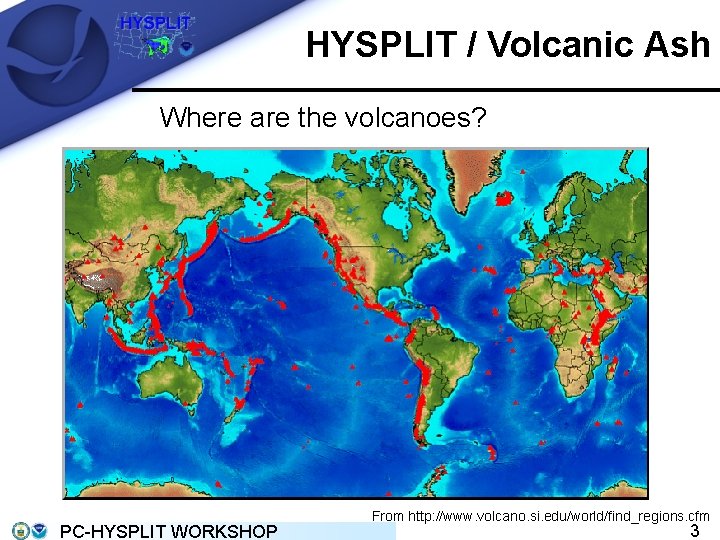 HYSPLIT

HYSPLIT / Volcanic Ash

Where are the volcanoes?

From http://www.volcano.si.edu/world/find_regions.cfm

PC-HYSPLIT WORKSHOP

3